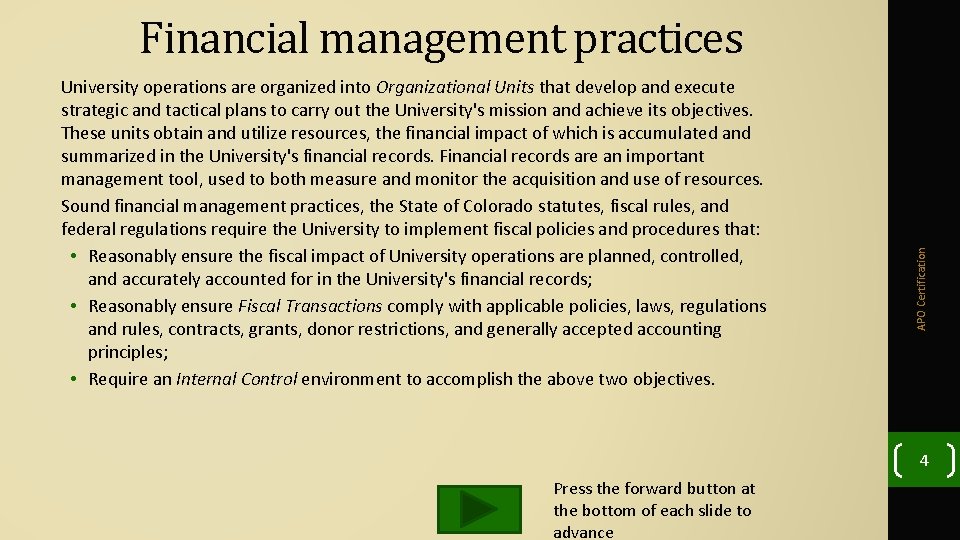 Financial management practices

University operations are organized into Organizational Units that develop and execute strategic and tactical plans to carry out the University's mission and achieve its objectives. These units obtain and utilize resources, the financial impact of which is accumulated and summarized in the University's financial records. Financial records are an important management tool, used to both measure and monitor the acquisition and use of resources.

Sound financial management practices, the State of Colorado statutes, fiscal rules, and federal regulations require the University to implement fiscal policies and procedures that:

• Reasonably ensure the fiscal impact of University operations are planned, controlled, and accurately accounted for in the University's financial records;
• Reasonably ensure Fiscal Transactions comply with applicable policies, laws, regulations and rules, contracts, grants, donor restrictions, and generally accepted accounting principles;
• Require an Internal Control environment to accomplish the above two objectives.

APO Certification

4

Press the forward button at the bottom of each slide to advance